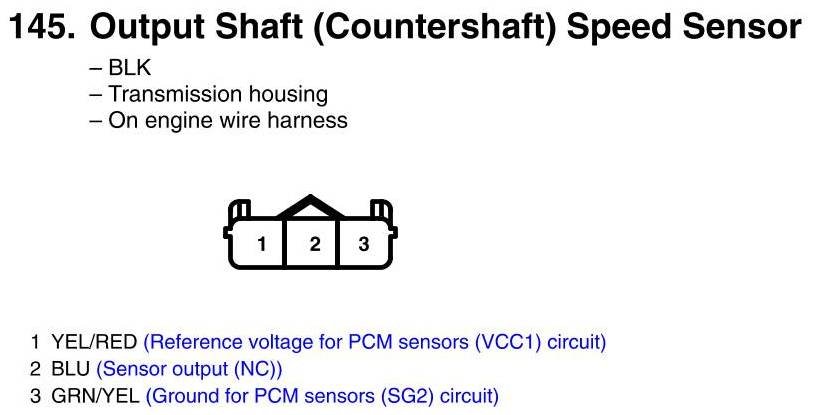 145. Output Shaft (Countershaft) Speed Sensor

– BLK
– Transmission housing
– On engine wire harness

1 2 3

1 YEL/RED (Reference voltage for PCM sensors (VCC1) circuit)
2 BLU (Sensor output (NC))
3 GRN/YEL (Ground for PCM sensors (SG2) circuit)